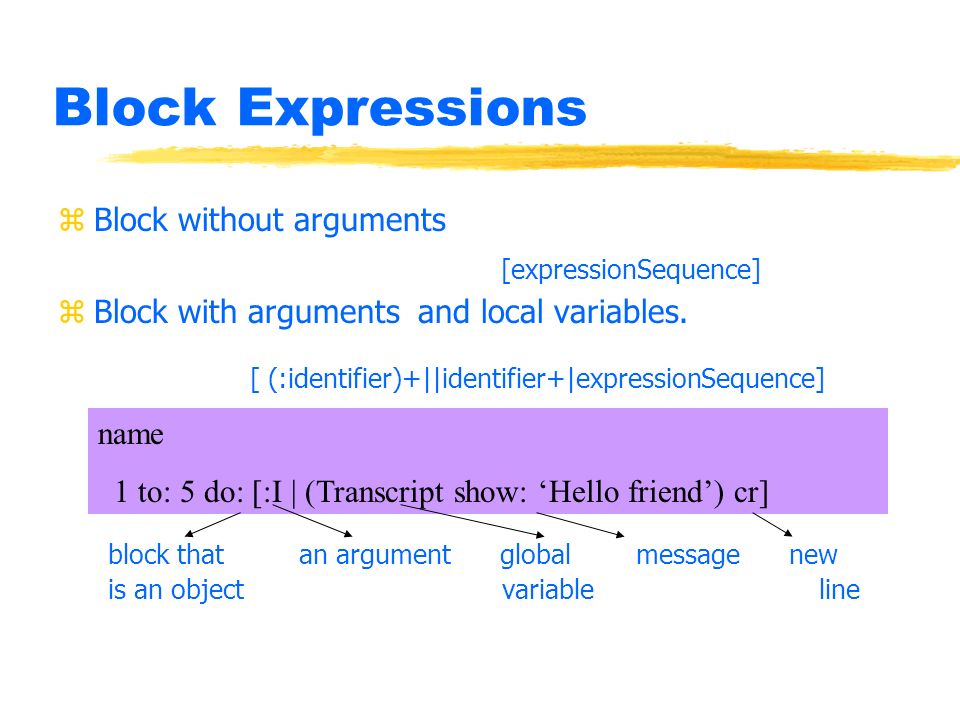 Block Expressions

⌘ Block without arguments

[expressionSequence]

⌘ Block with arguments and local variables.

[ (:identifier)+||identifier+|expressionSequence]

name

1 to: 5 do: [:I | (Transcript show: ‘Hello friend’) cr]

block that is an object

an argument

global variable

message

new line